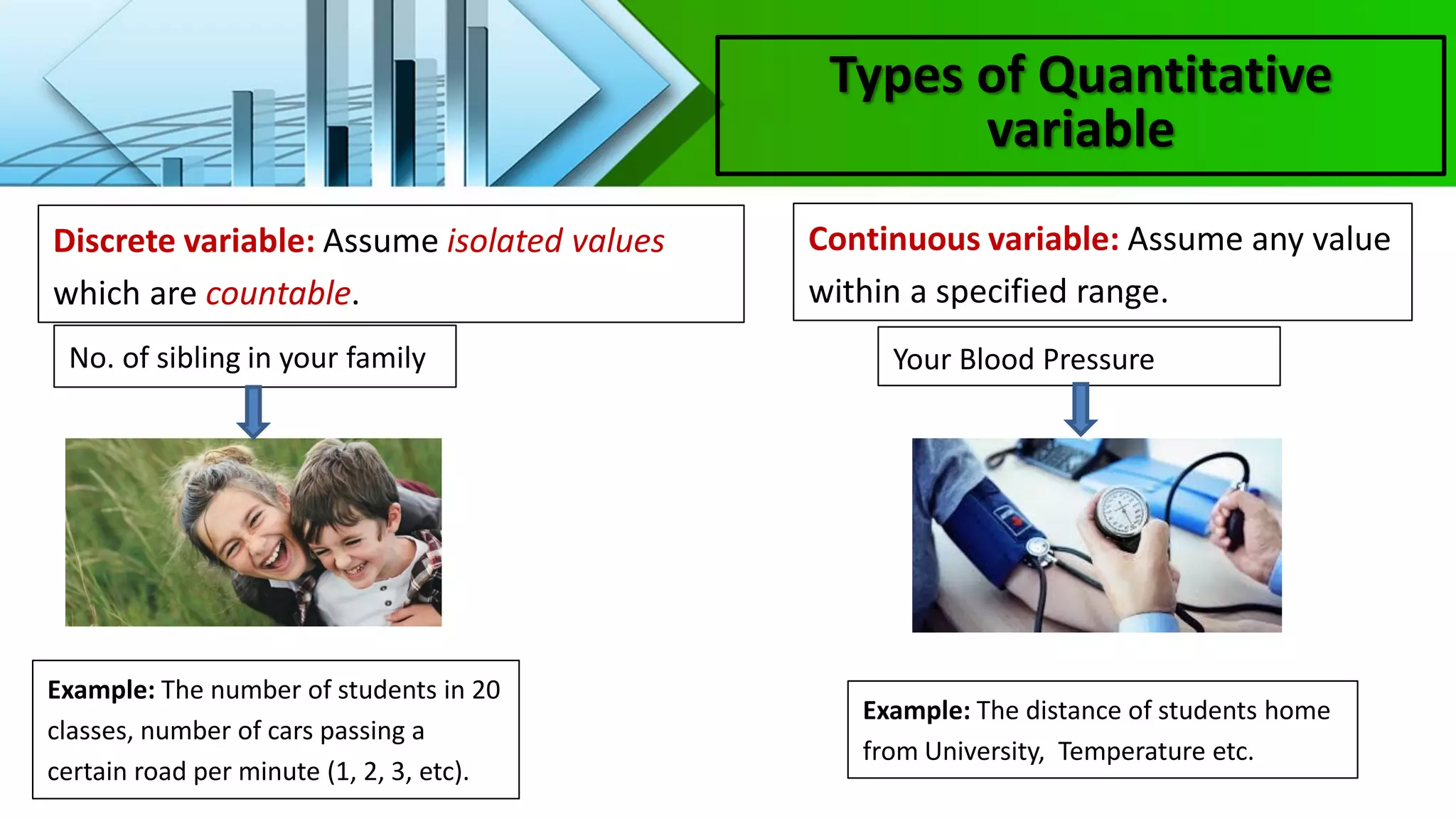 Types of Quantitative variable

Discrete variable: Assume isolated values which are countable.

No. of sibling in your family

Example: The number of students in 20 classes, number of cars passing a certain road per minute (1, 2, 3, etc).

Continuous variable: Assume any value within a specified range.

Your Blood Pressure

Example: The distance of students home from University, Temperature etc.